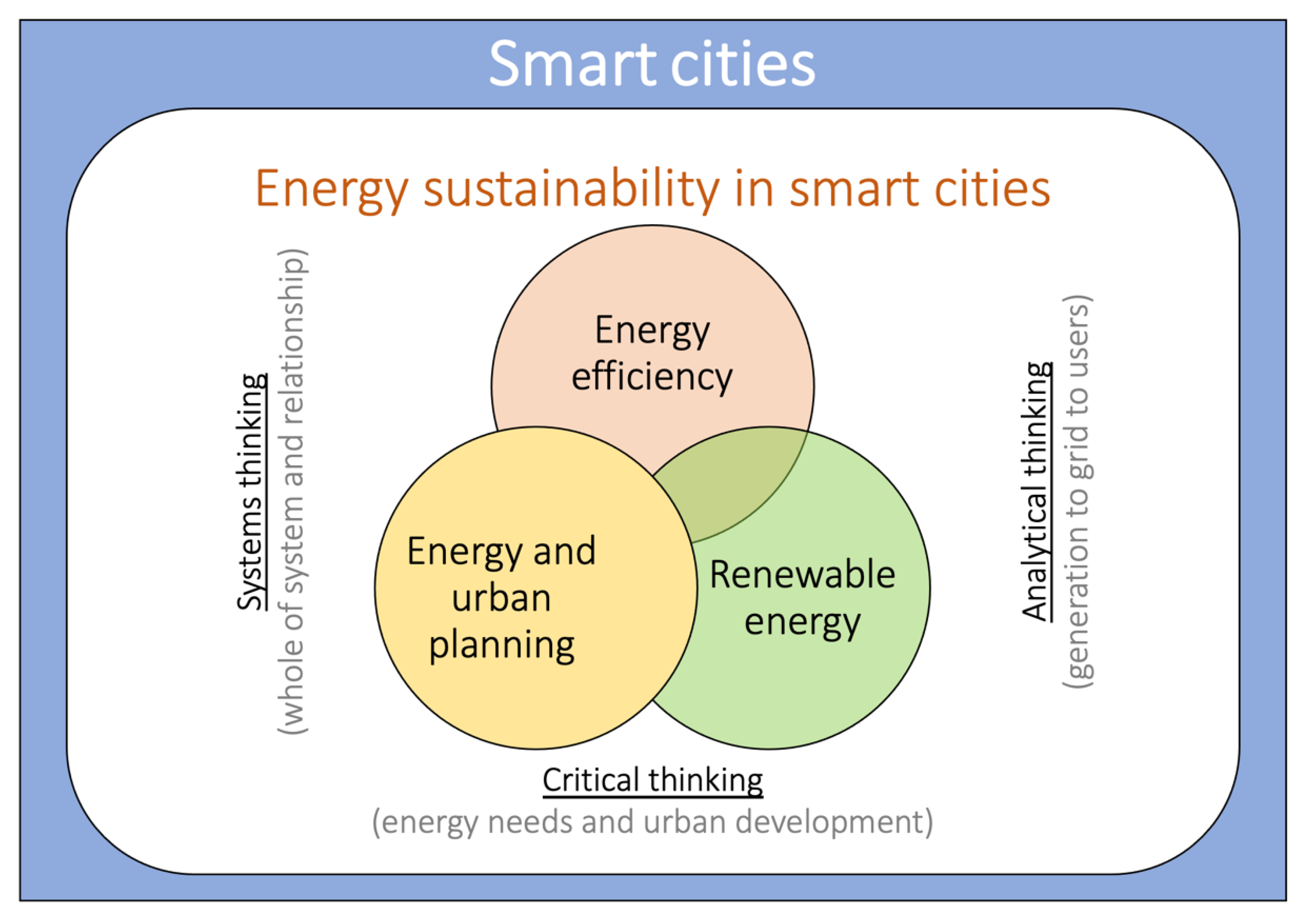 Smart cities

Energy sustainability in smart cities

Systems thinking
(whole of system and relationship)

Energy efficiency

Energy and urban planning

Renewable energy

Analytical thinking
(generation to grid to users)

Critical thinking
(energy needs and urban development)